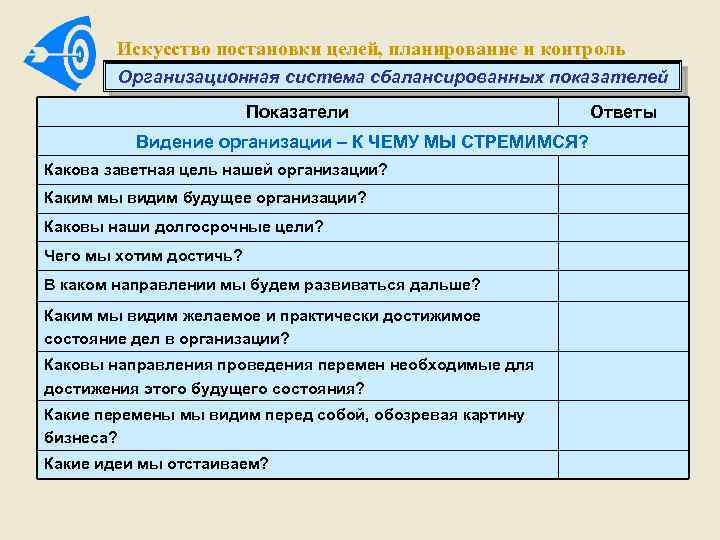 Искусство постановки целей, планирование и контроль

Организационная система сбалансированных показателей

| Показатели | Ответы |
|---|---|
| Видение организации – К ЧЕМУ МЫ СТРЕМИМСЯ? | |
| Какова заветная цель нашей организации? | |
| Каким мы видим будущее организации? | |
| Каковы наши долгосрочные цели? | |
| Чего мы хотим достичь? | |
| В каком направлении мы будем развиваться дальше? | |
| Каким мы видим желаемое и практически достижимое состояние дел в организации? | |
| Каковы направления проведения перемен необходимые для достижения этого будущего состояния? | |
| Какие перемены мы видим перед собой, обозревая картину бизнеса? | |
| Какие идеи мы отстаиваем? | |